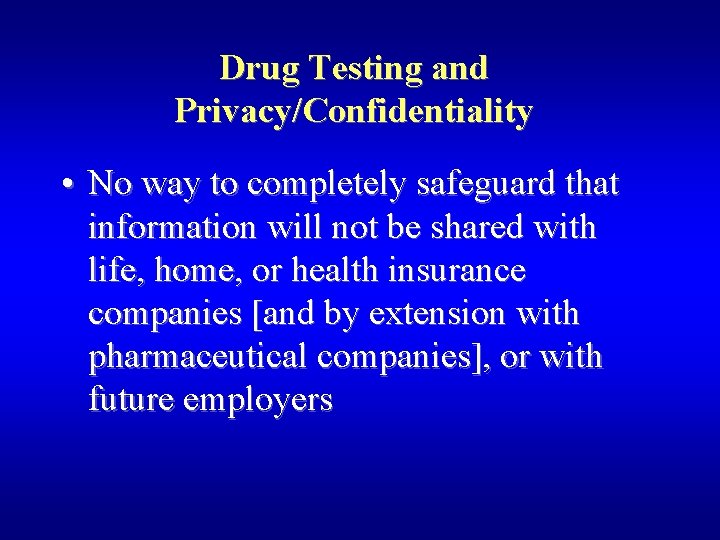 Drug Testing and Privacy/Confidentiality

• No way to completely safeguard that information will not be shared with life, home, or health insurance companies [and by extension with pharmaceutical companies], or with future employers